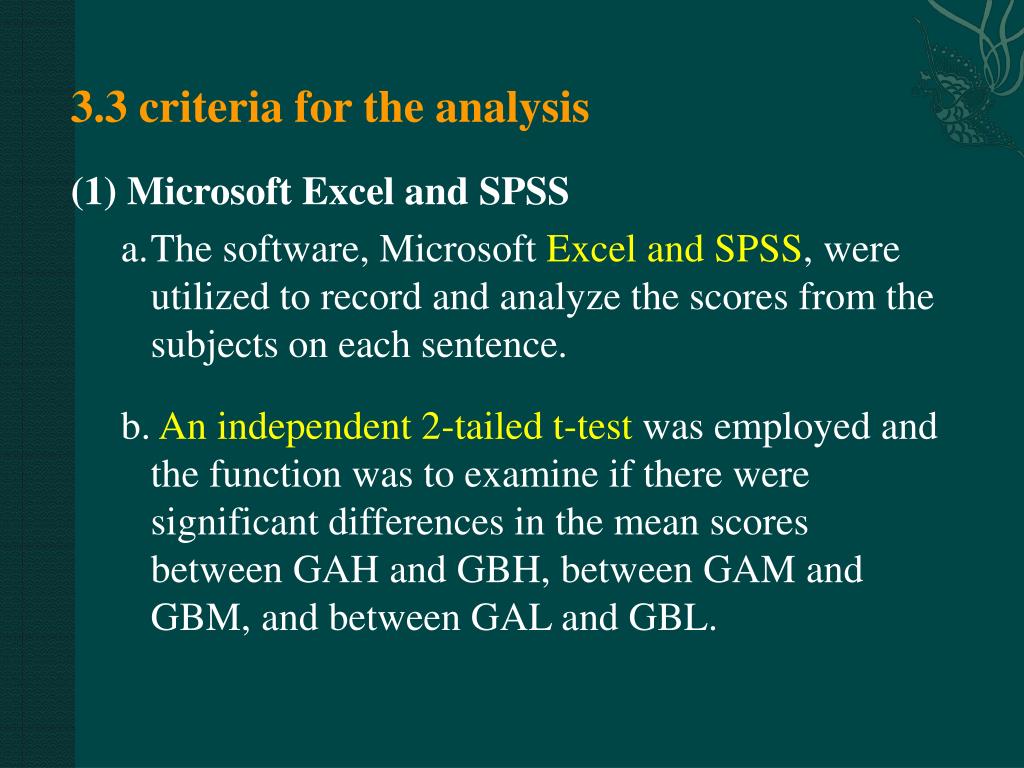 3.3 criteria for the analysis

(1) Microsoft Excel and SPSS

a. The software, Microsoft Excel and SPSS, were utilized to record and analyze the scores from the subjects on each sentence.

b. An independent 2-tailed t-test was employed and the function was to examine if there were significant differences in the mean scores between GAH and GBH, between GAM and GBM, and between GAL and GBL.